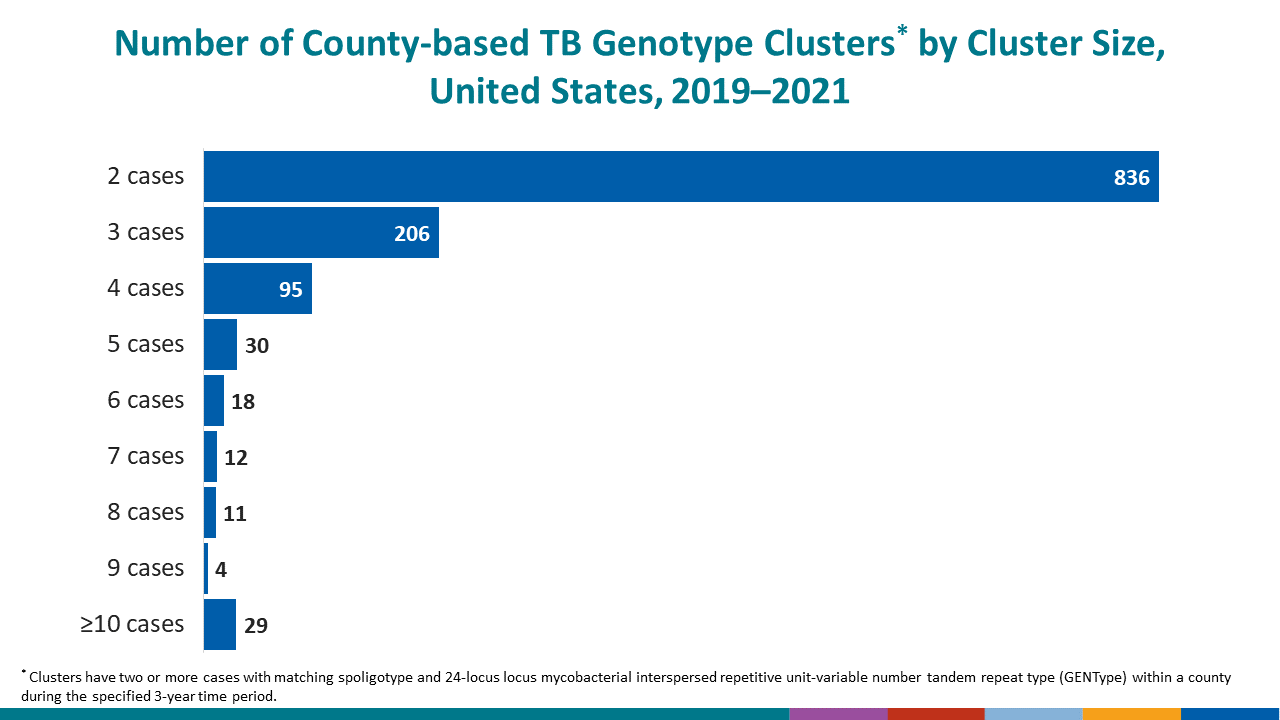 Number of County-based TB Genotype Clusters* by Cluster Size, United States, 2019–2021

2 cases 836
3 cases 206
4 cases 95
5 cases 30
6 cases 18
7 cases 12
8 cases 11
9 cases 4
≥10 cases 29

* Clusters have two or more cases with matching spoligotype and 24-locus locus mycobacterial interspersed repetitive unit-variable number tandem repeat type (GENType) within a county during the specified 3-year time period.